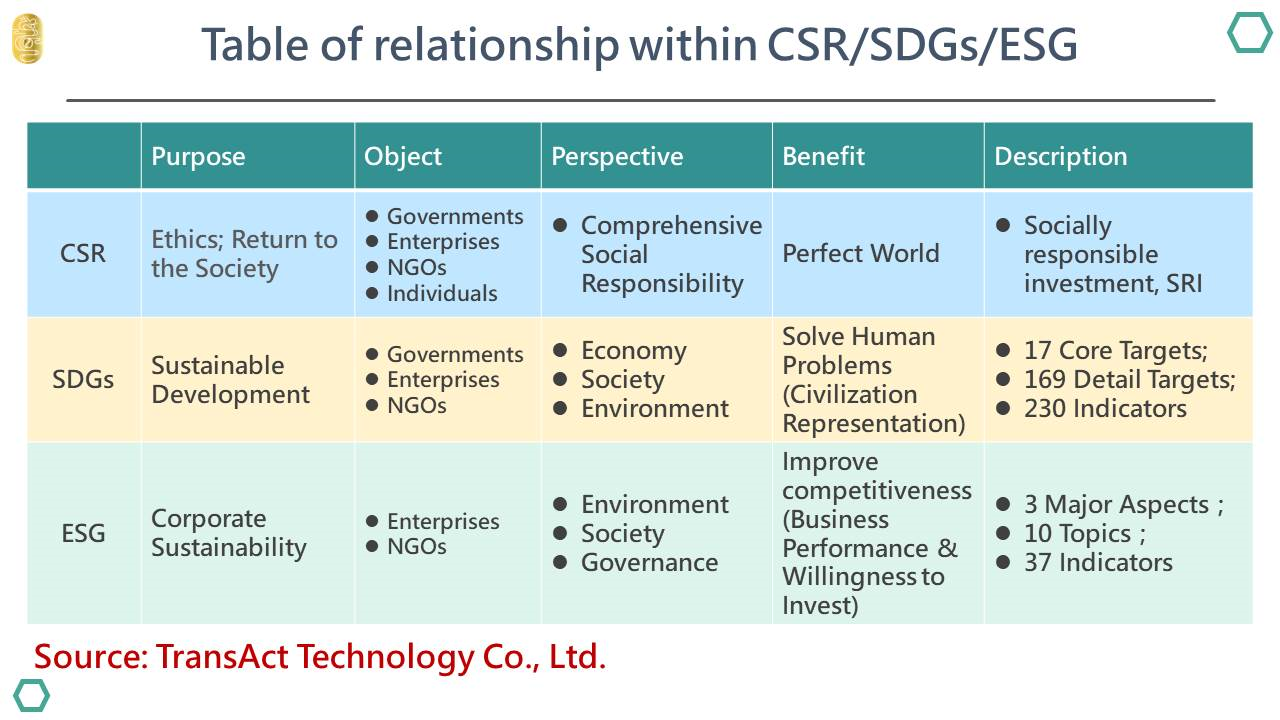 Table of relationship within CSR/SDGs/ESG

| | Purpose | Object | Perspective | Benefit | Description |
|---|---|---|---|---|---|
| CSR | Ethics; Return to the Society | ● Governments ● Enterprises ● NGOs ● Individuals | ● Comprehensive Social Responsibility | Perfect World | ● Socially responsible investment, SRI |
| SDGs | Sustainable Development | ● Governments ● Enterprises ● NGOs | ● Economy ● Society ● Environment | Solve Human Problems (Civilization Representation) | ● 17 Core Targets; ● 169 Detail Targets; ● 230 Indicators |
| ESG | Corporate Sustainability | ● Enterprises ● NGOs | ● Environment ● Society ● Governance | Improve competitiveness (Business Performance & Willingness to Invest) | ● 3 Major Aspects ; ● 10 Topics ; ● 37 Indicators |

Source: TransAct Technology Co., Ltd.